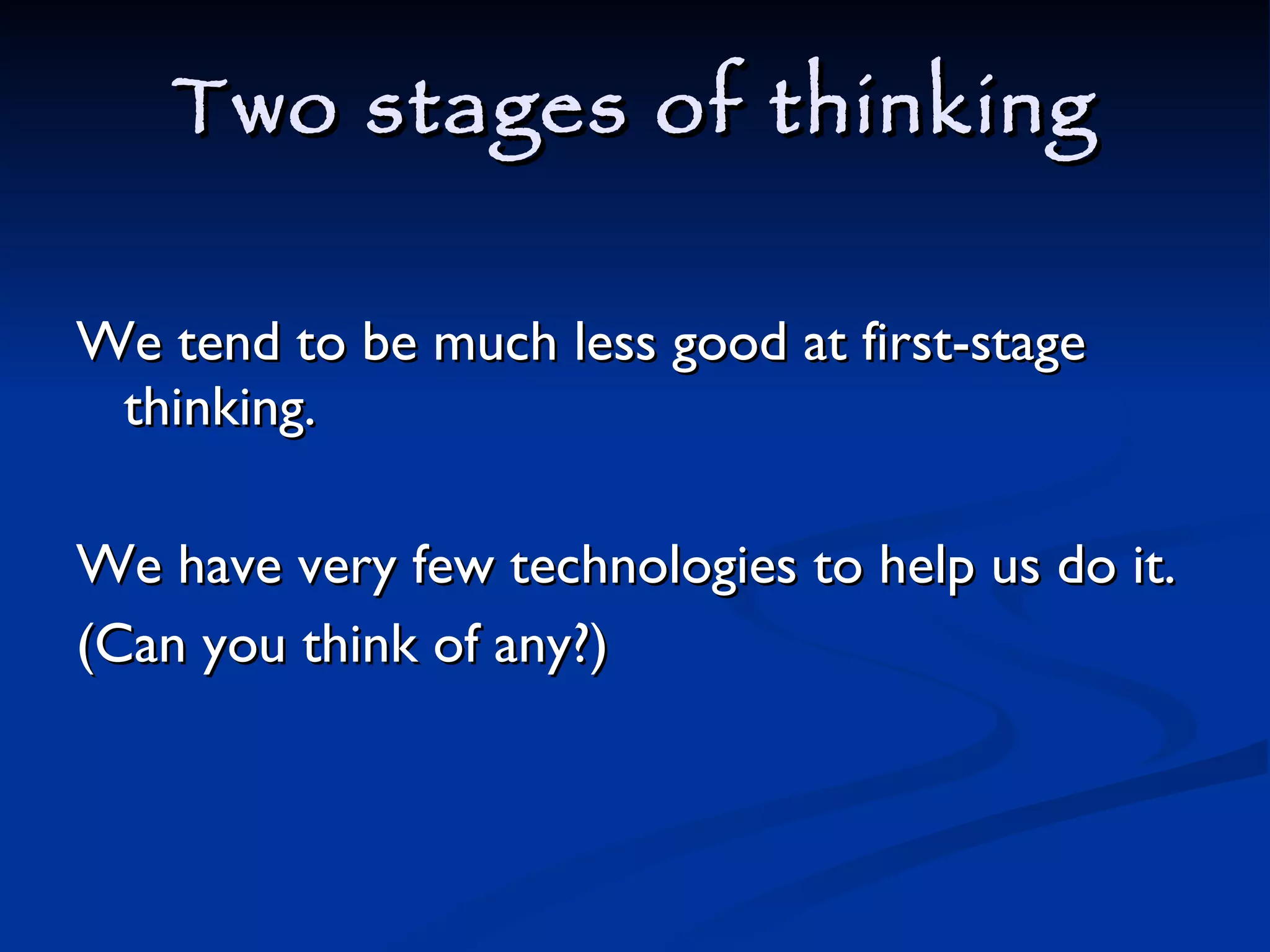 Two stages of thinking

We tend to be much less good at first-stage thinking.

We have very few technologies to help us do it.
(Can you think of any?)